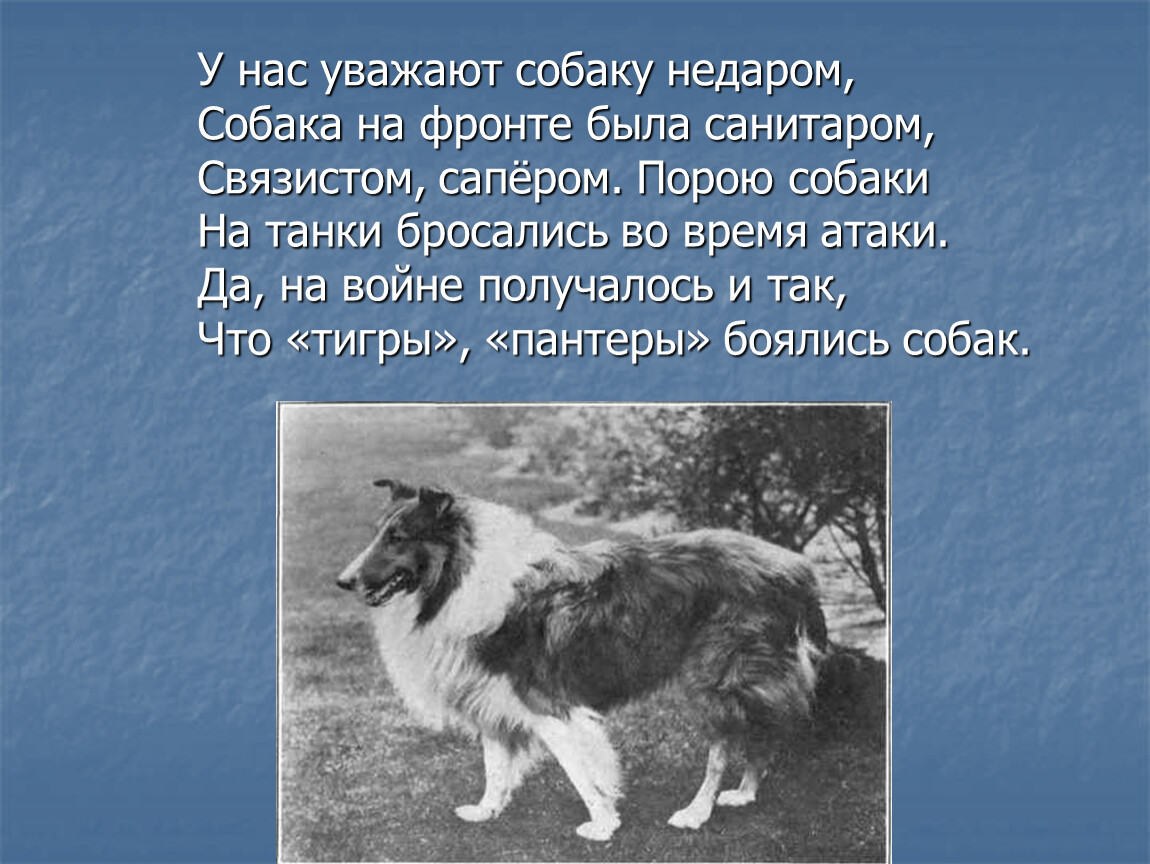 У нас уважают собаку недаром,
Собака на фронте была санитаром,
Связистом, сапёром. Порою собаки
На танки бросались во время атаки.
Да, на войне получалось и так,
Что «тигры», «пантеры» боялись собак.